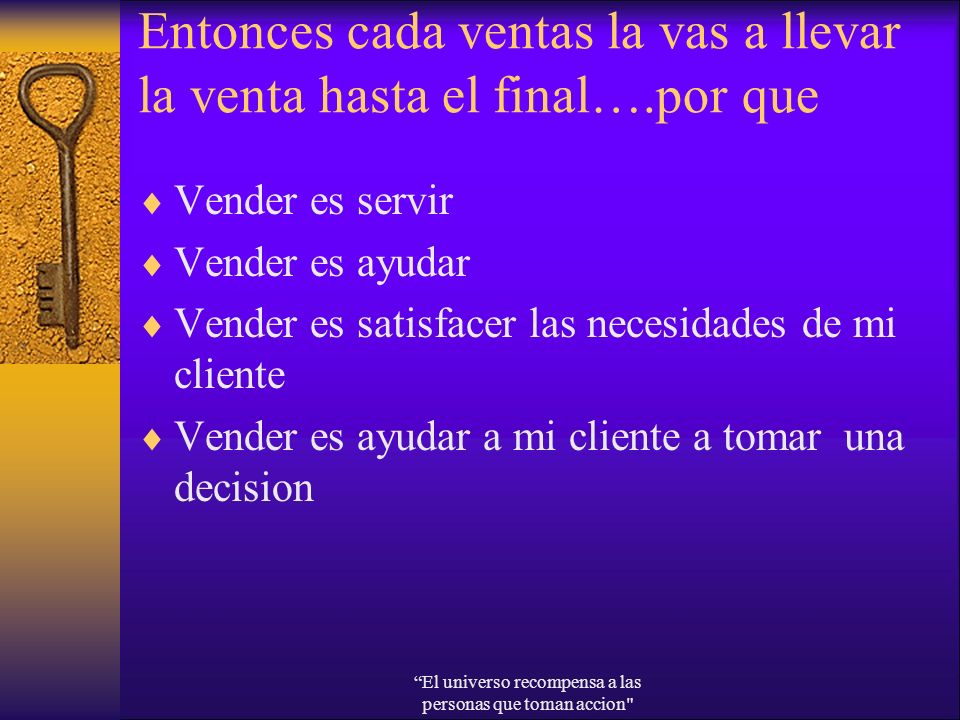 Entonces cada ventas la vas a llevar la venta hasta el final….por que

♦ Vender es servir
♦ Vender es ayudar
♦ Vender es satisfacer las necesidades de mi cliente
♦ Vender es ayudar a mi cliente a tomar una decision

“El universo recompensa a las personas que toman accion"